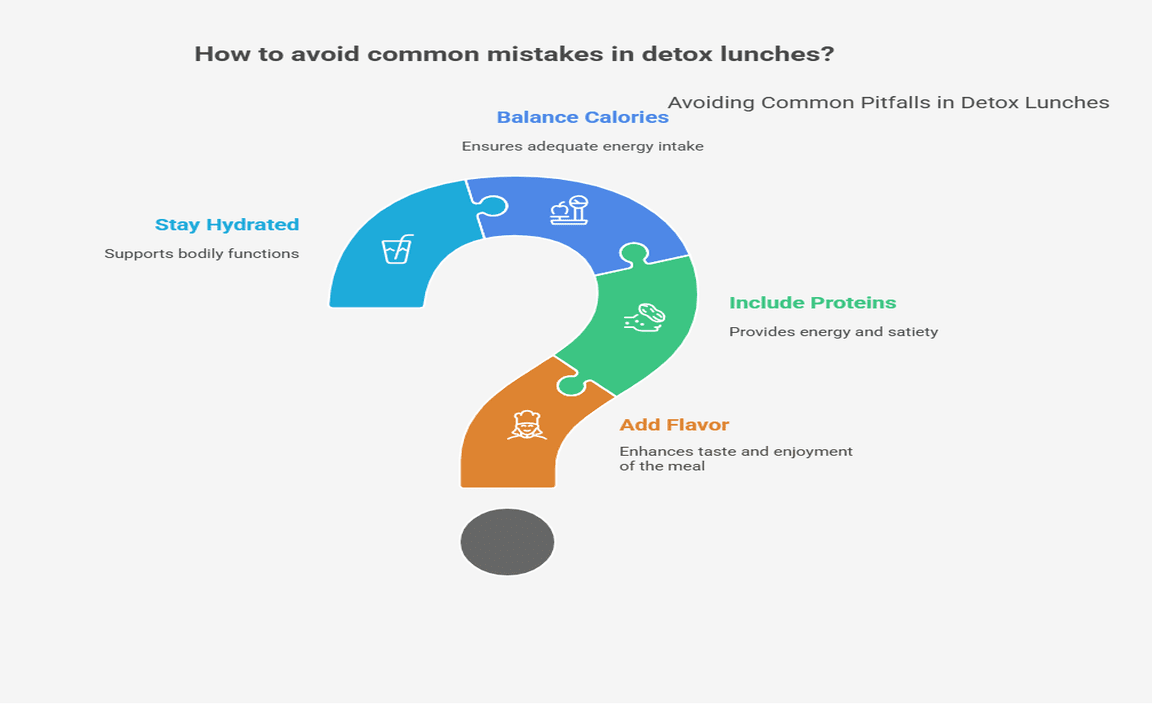 How to avoid common mistakes in detox lunches?

Avoiding Common Pitfalls in Detox Lunches

Balance Calories

Ensures adequate energy intake

Stay Hydrated

Supports bodily functions

Include Proteins

Provides energy and satiety

Add Flavor

Enhances taste and enjoyment of the meal